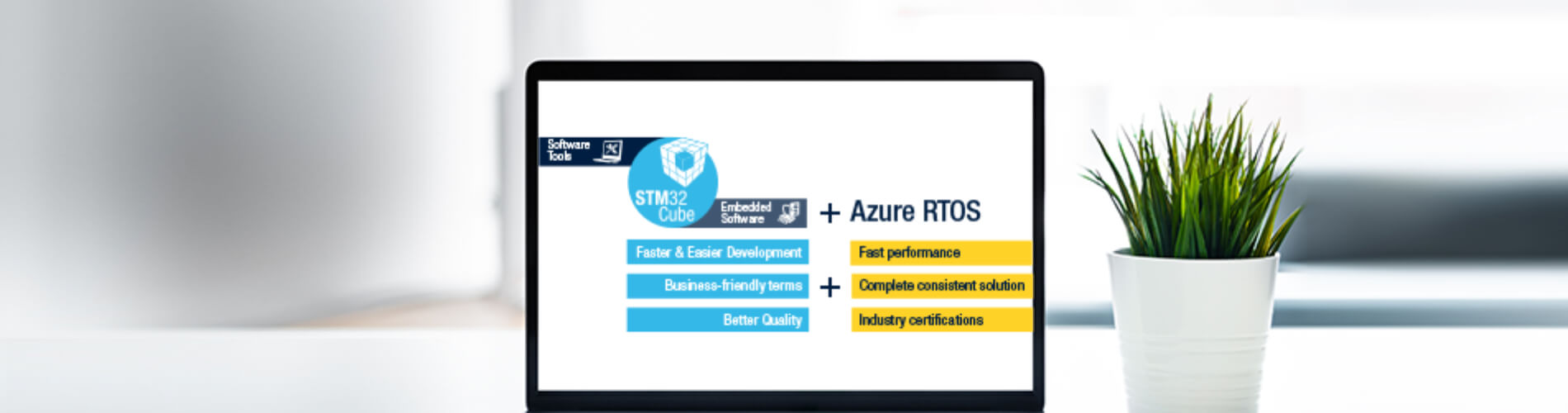 Software Tools

STM32 Cube

Embedded Software

+ Azure RTOS

Faster & Easier Development

Business-friendly terms

Better Quality

+

Fast performance

Complete consistent solution

Industry certifications